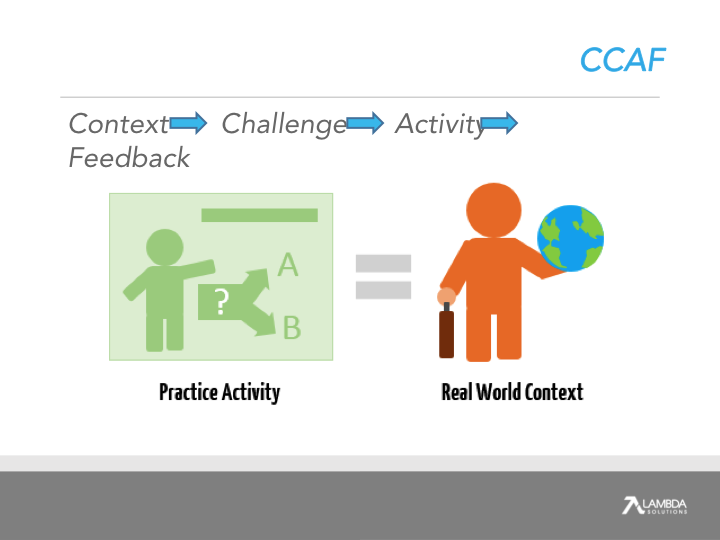 CCAF

Context Challenge Activity Feedback

?

A

B

Practice Activity

Real World Context

LAMBDA SOLUTIONS